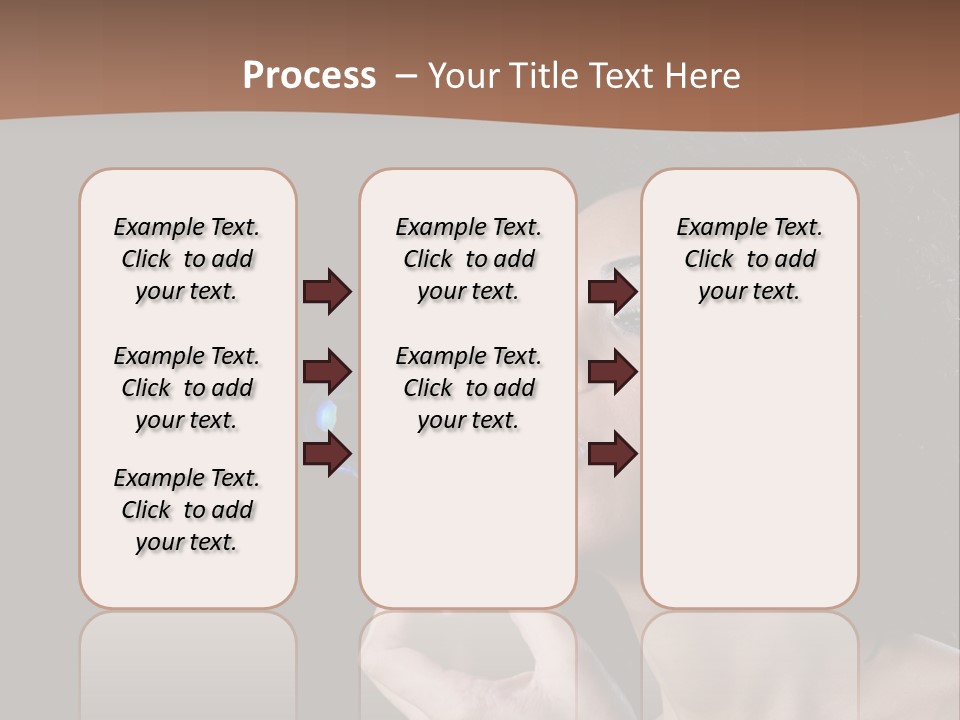 Process – Your Title Text Here

Example Text. Click to add your text.

Example Text. Click to add your text.

Example Text. Click to add your text.

Example Text. Click to add your text.

Example Text. Click to add your text.

Example Text. Click to add your text.